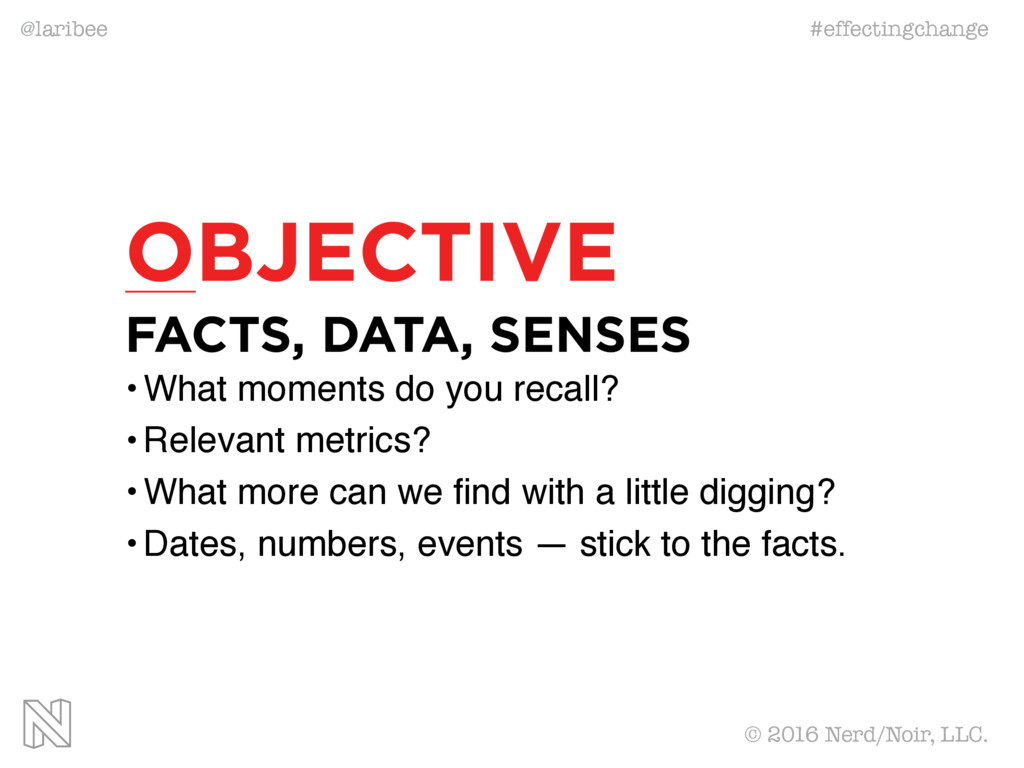 @laribee

#effectingchange

OBJECTIVE

FACTS, DATA, SENSES

• What moments do you recall?
• Relevant metrics?
• What more can we find with a little digging?
• Dates, numbers, events — stick to the facts.

N

© 2016 Nerd/Noir, LLC.